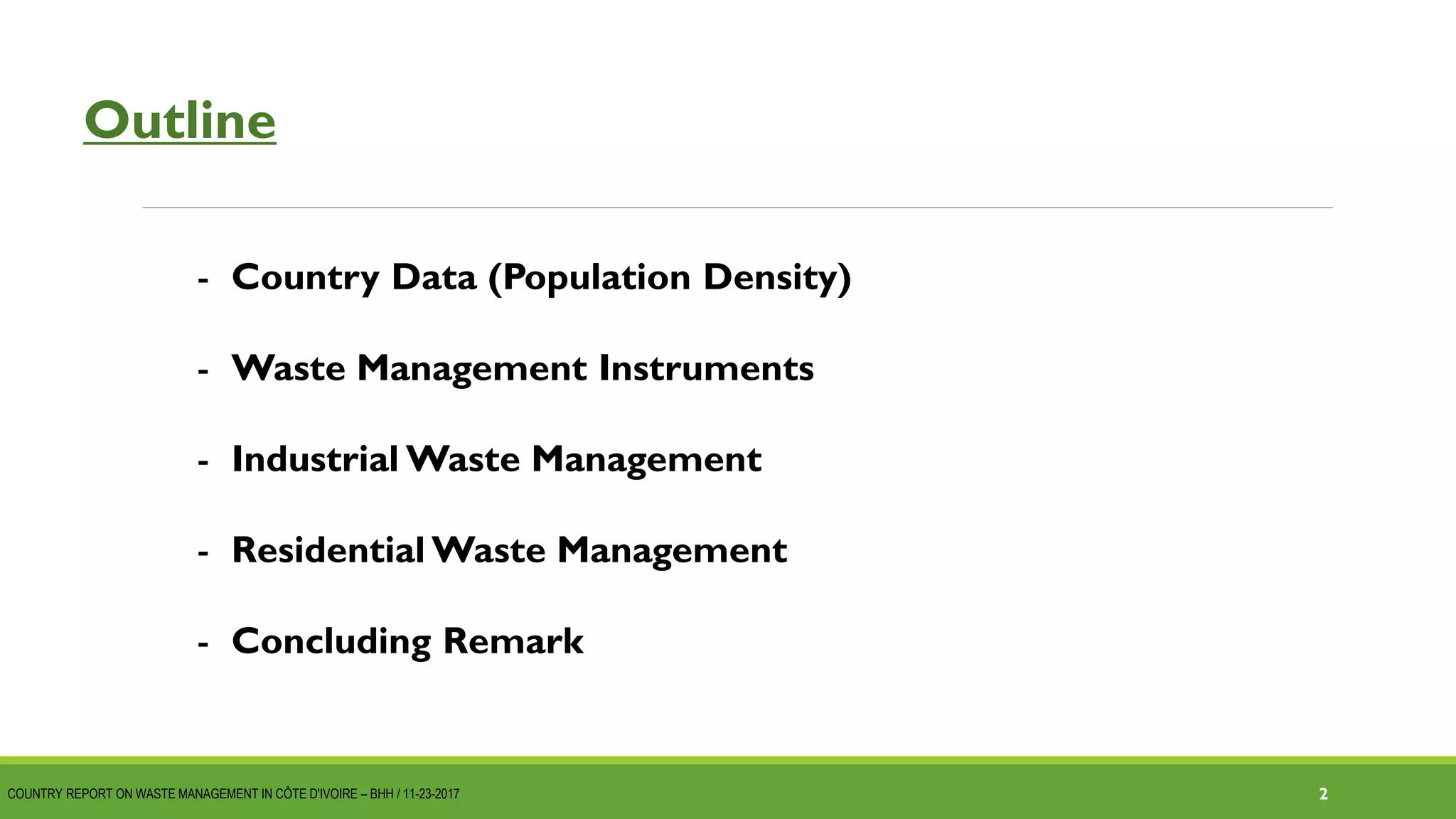 Outline

- Country Data (Population Density)

- Waste Management Instruments

- Industrial Waste Management

- Residential Waste Management

- Concluding Remark

COUNTRY REPORT ON WASTE MANAGEMENT IN CÔTE D'IVOIRE – BHH / 11-23-2017

2